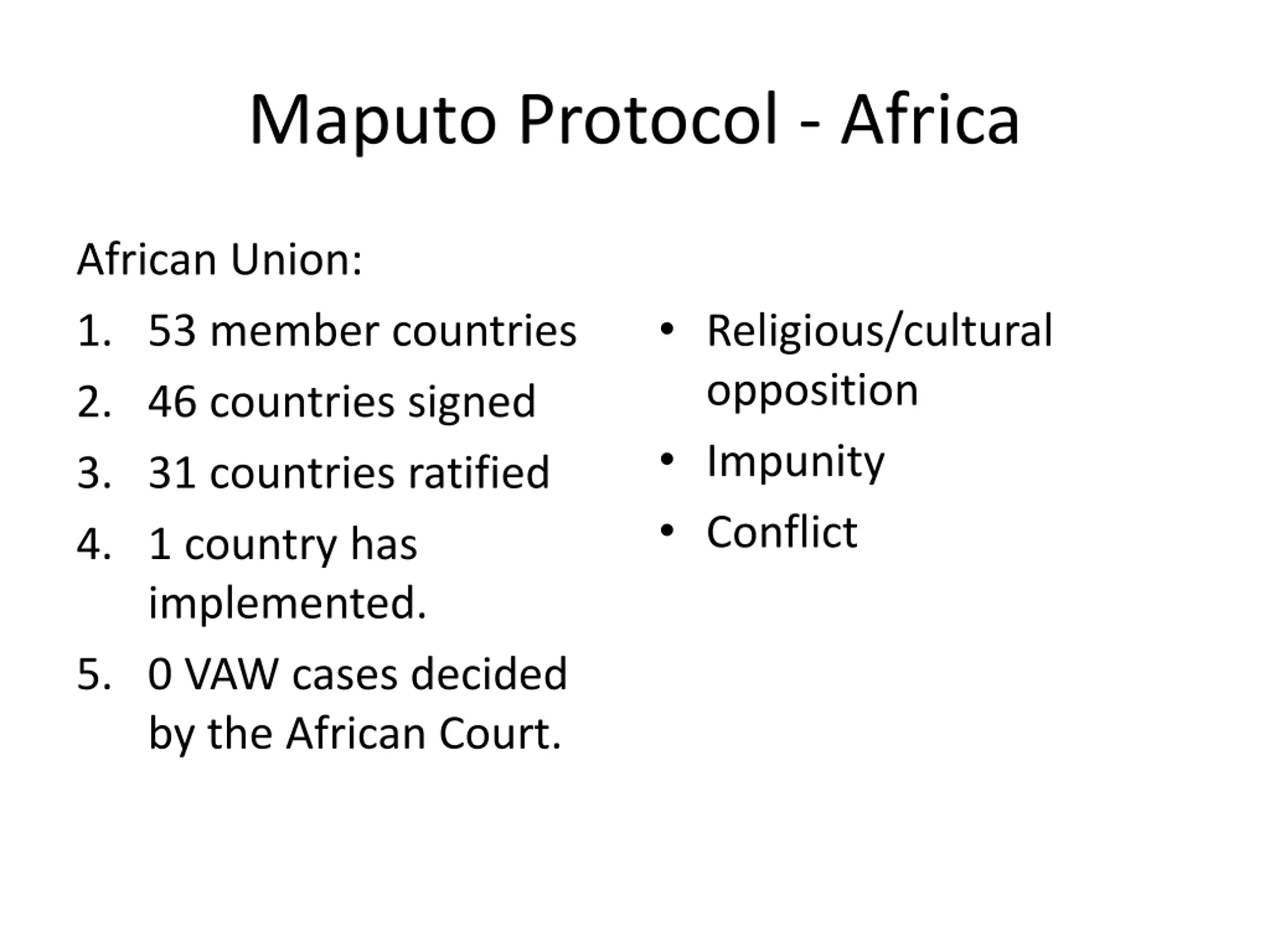 Maputo Protocol - Africa

African Union:

1. 53 member countries
2. 46 countries signed
3. 31 countries ratified
4. 1 country has implemented.
5. 0 VAW cases decided by the African Court.

• Religious/cultural opposition
• Impunity
• Conflict